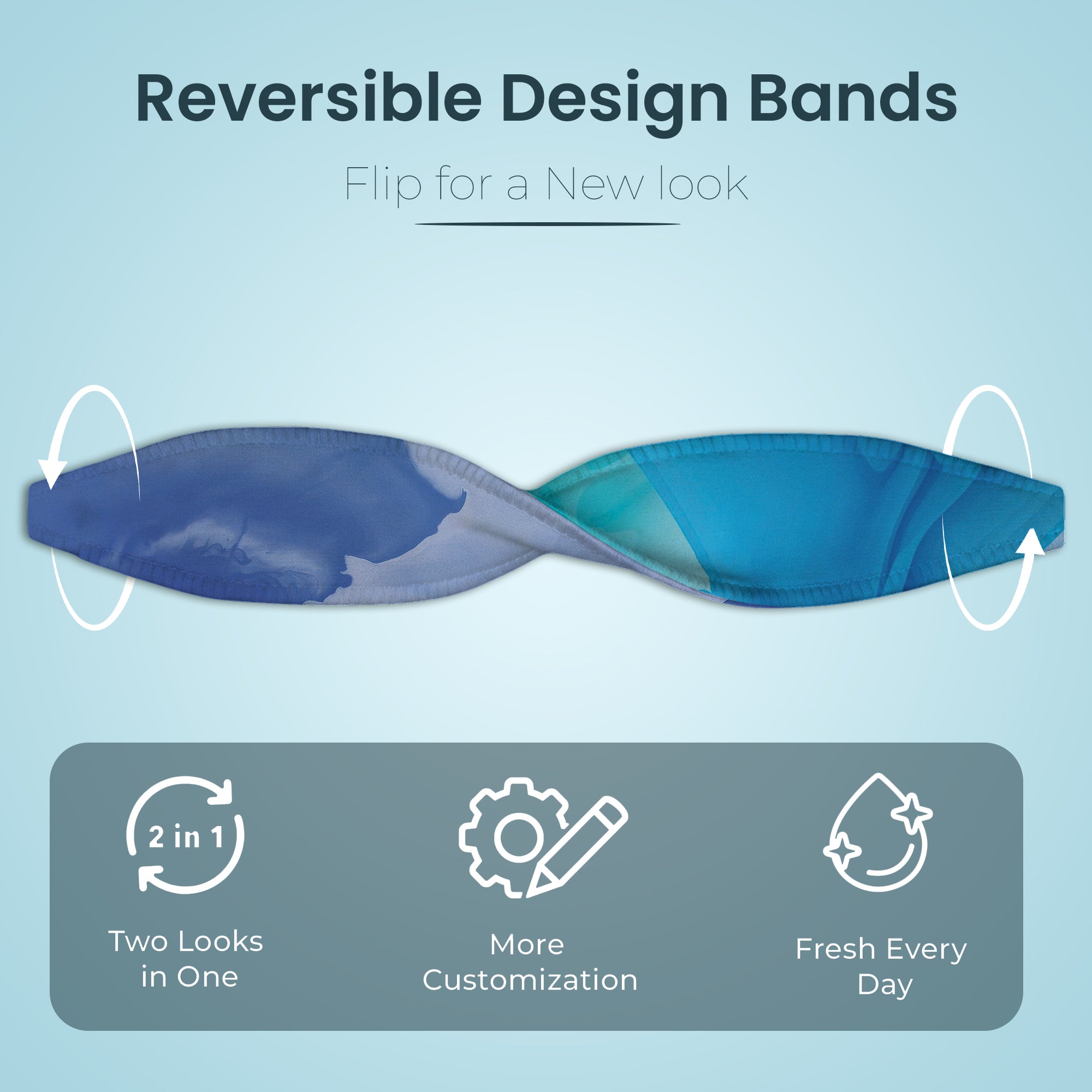 Reversible Design Bands

Flip for a New look

2 in 1

Two Looks in One

More Customization

Fresh Every Day